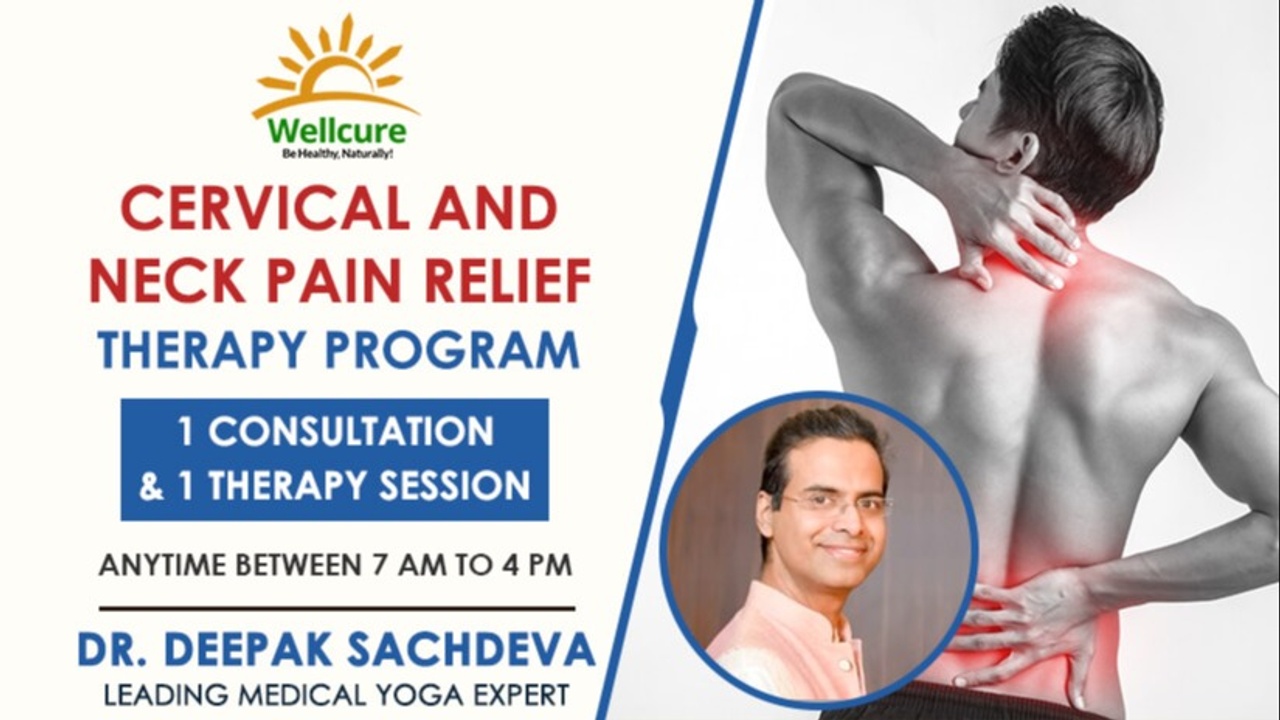 Wellcure
Be Healthy, Naturally!

CERVICAL AND NECK PAIN RELIEF
THERAPY PROGRAM

1 CONSULTATION & 1 THERAPY SESSION

ANYTIME BETWEEN 7 AM TO 4 PM

DR. DEEPAK SACHDEVA
LEADING MEDICAL YOGA EXPERT